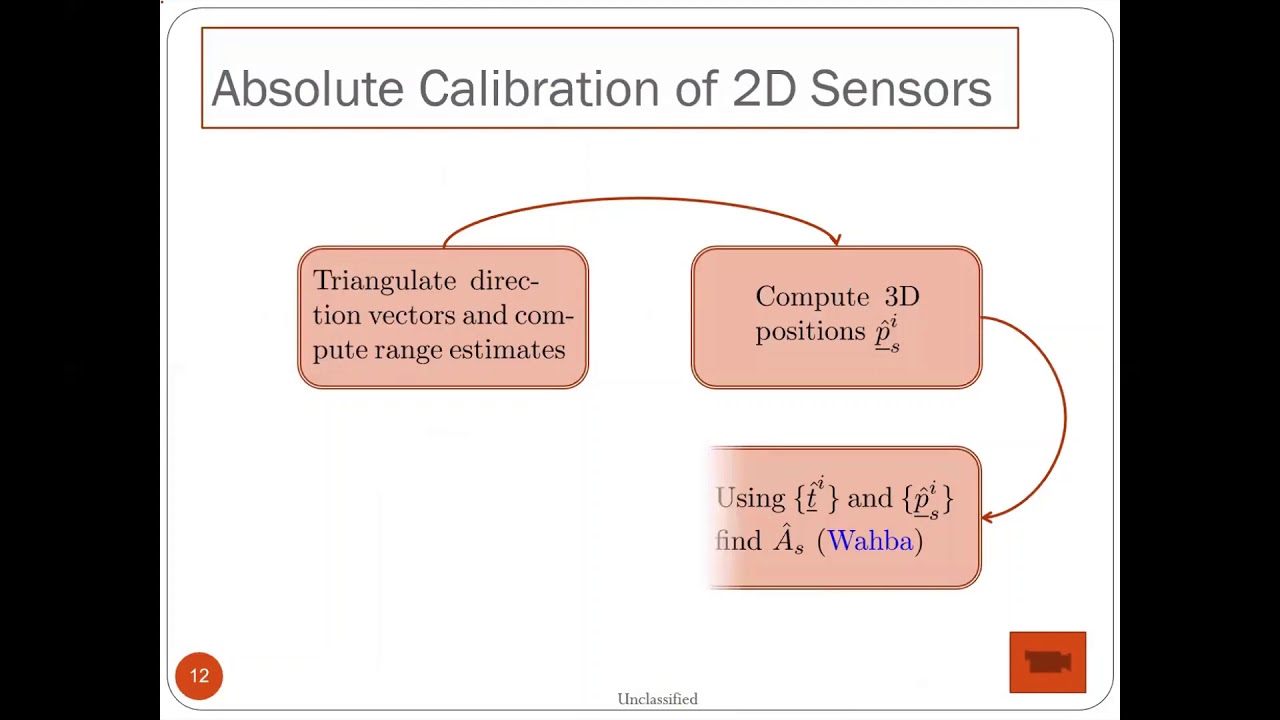 Absolute Calibration of 2D Sensors

Triangulate direction vectors and compute range estimates

Compute 3D positions $\hat{\underline{p}}_s^i$

Using $\{\hat{\underline{t}}^i\}$ and $\{\hat{\underline{p}}_s^i\}$ find $\hat{A}_s$ (Wahba)

12

Unclassified